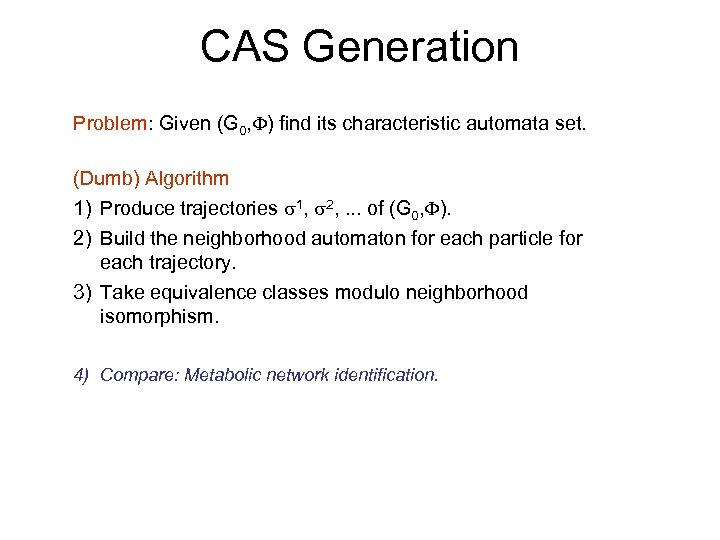 CAS Generation

Problem: Given $(G_0,\Phi)$ find its characteristic automata set.

(Dumb) Algorithm

1) Produce trajectories $\sigma^1$, $\sigma^2$, ... of $(G_0,\Phi)$.
2) Build the neighborhood automaton for each particle for each trajectory.
3) Take equivalence classes modulo neighborhood isomorphism.

4) Compare: Metabolic network identification.